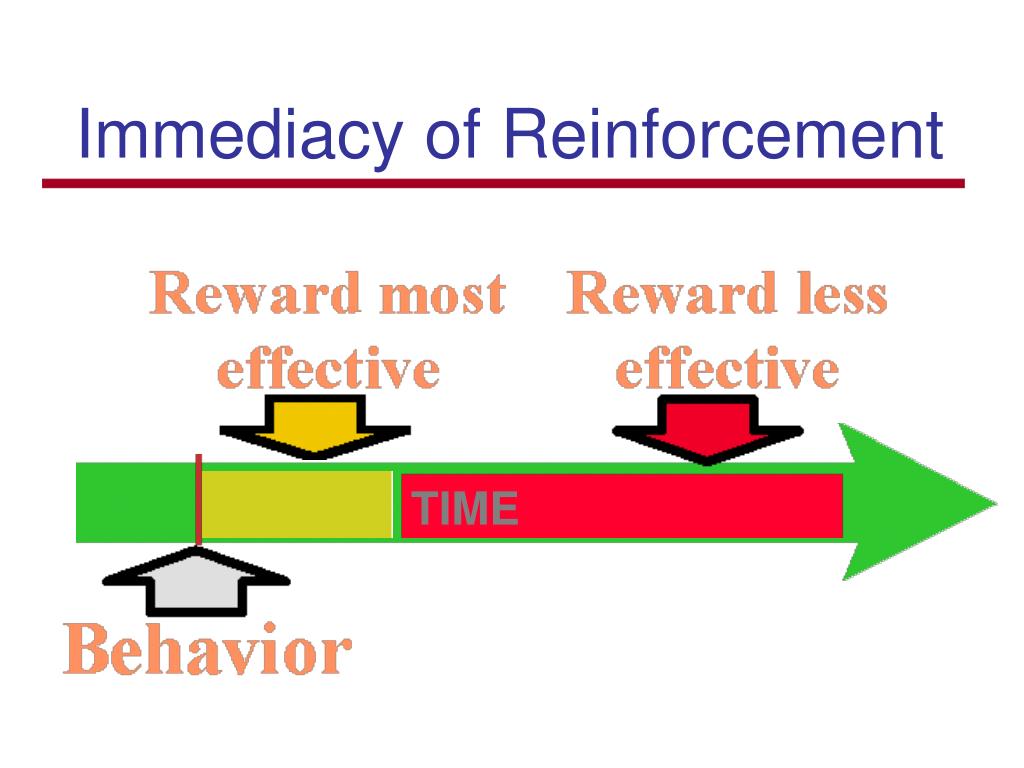 Immediacy of Reinforcement

Reward most effective

Reward less effective

TIME

Behavior